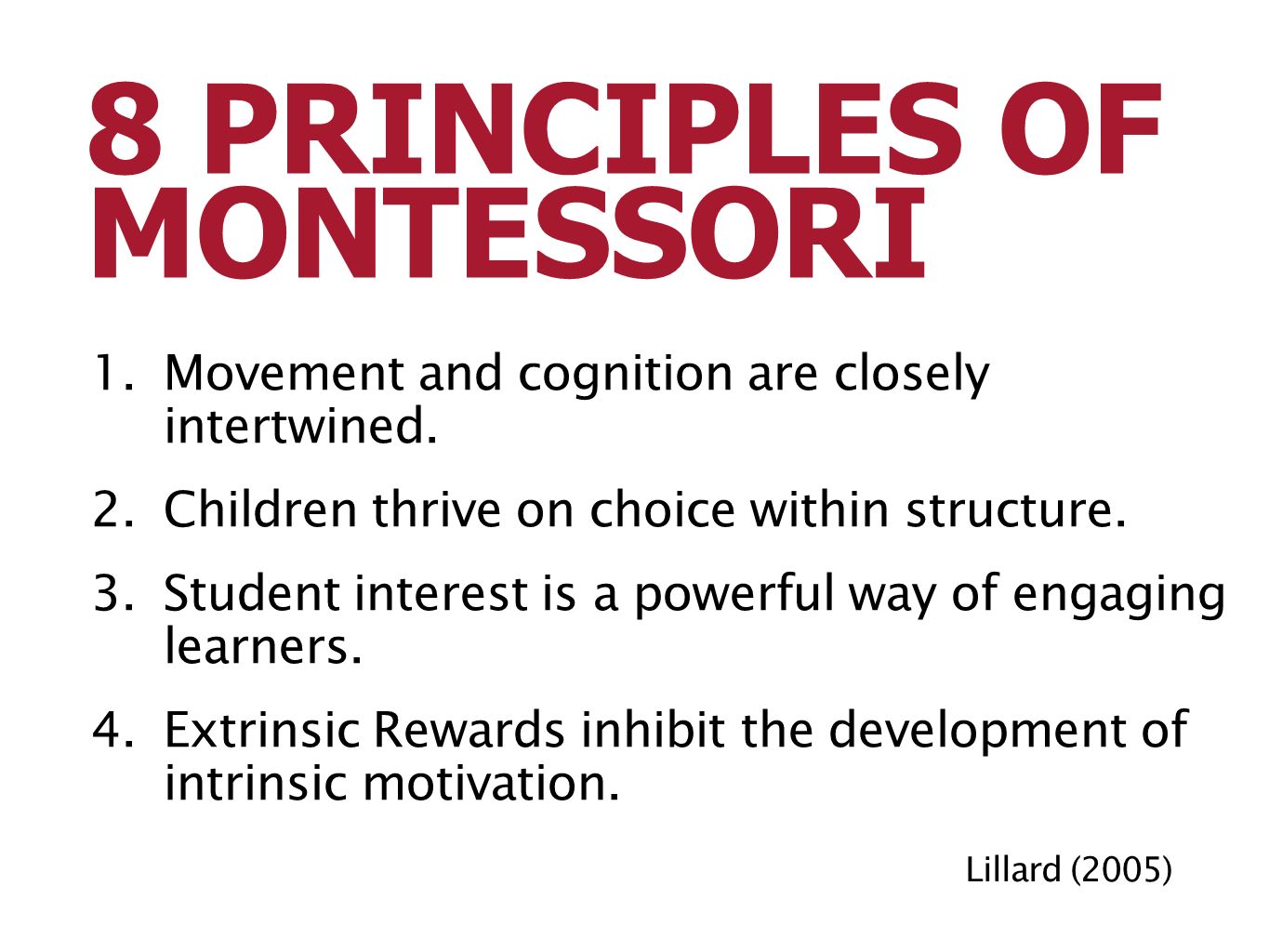 8 PRINCIPLES OF MONTESSORI

1. Movement and cognition are closely intertwined.

2. Children thrive on choice within structure.

3. Student interest is a powerful way of engaging learners.

4. Extrinsic Rewards inhibit the development of intrinsic motivation.

Lillard (2005)